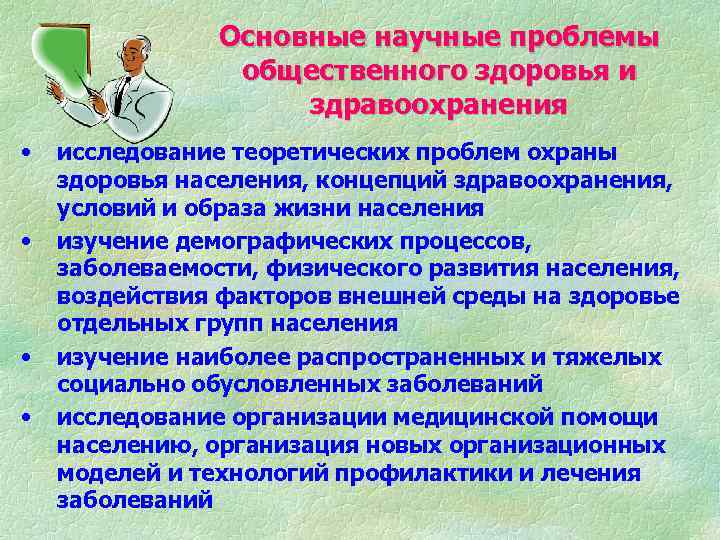 Основные научные проблемы общественного здоровья и здравоохранения

• исследование теоретических проблем охраны здоровья населения, концепций здравоохранения, условий и образа жизни населения
• изучение демографических процессов, заболеваемости, физического развития населения, воздействия факторов внешней среды на здоровье отдельных групп населения
• изучение наиболее распространенных и тяжелых социально обусловленных заболеваний
• исследование организации медицинской помощи населению, организация новых организационных моделей и технологий профилактики и лечения заболеваний